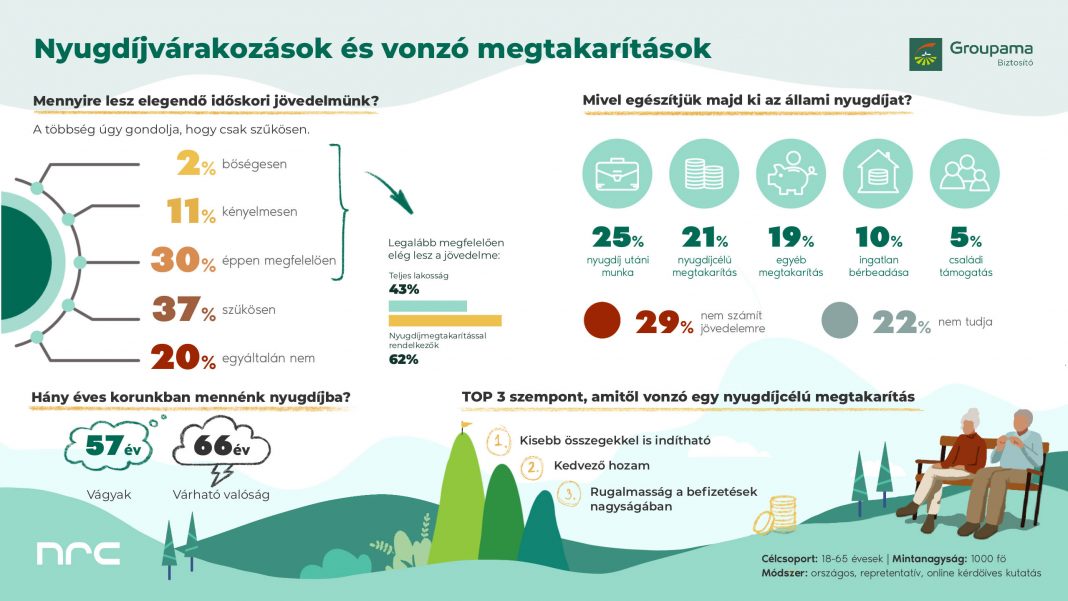 Nyugdíjvárakozások és vonzó megtakarítások

Groupama Biztosító

Mennyire lesz elegendő időskori jövedelmünk?

A többség úgy gondolja, hogy csak szűkösen.

2% bőségesen

11% kényelmesen

30% éppen megfelelően

37% szűkösen

20% egyáltalán nem

Legalább megfelelően elég lesz a jövedelme:

Teljes lakosság

43%

Nyugdíjmegtakarítással rendelkezők

62%

Mivel egészítjük majd ki az állami nyugdíjat?

25% nyugdíj utáni munka

21% nyugdíjcélú megtakarítás

19% egyéb megtakarítás

10% ingatlan bérbeadása

5% családi támogatás

29% nem számít jövedelemre

22% nem tudja

Hány éves korunkban mennénk nyugdíjba?

57 év

Vágyak

66 év

Várható valóság

TOP 3 szempont, amitől vonzó egy nyugdíjcélú megtakarítás

1. Kisebb összegekkel is indítható

2. Kedvező hozam

3. Rugalmasság a befizetések nagyságában

nrc

Célcsoport: 18-65 évesek | Mintanagyság: 1000 fő

Módszer: országos, repretentatív, online kérdőíves kutatás